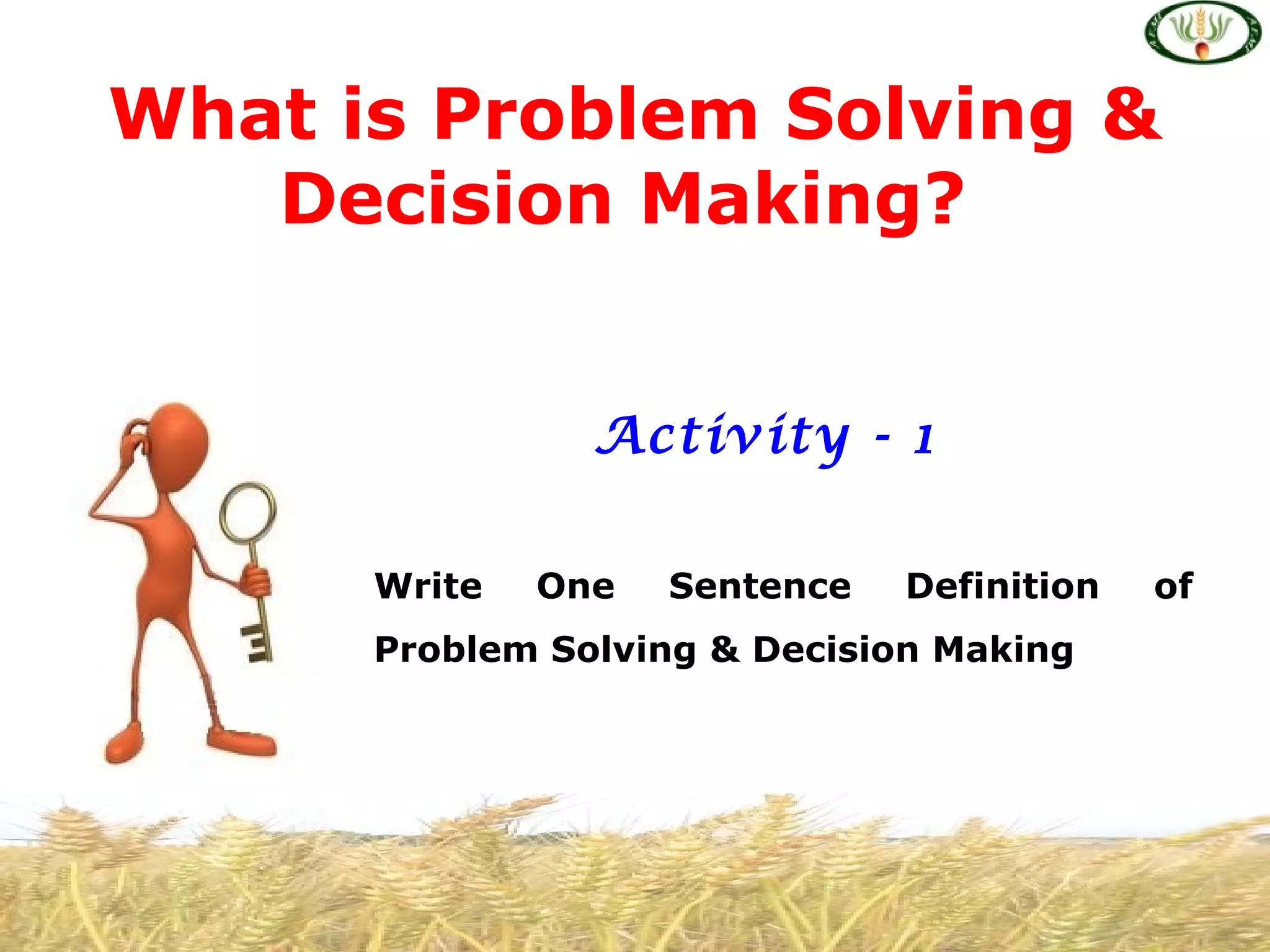 What is Problem Solving & Decision Making?

Activity - 1

Write One Sentence Definition of Problem Solving & Decision Making